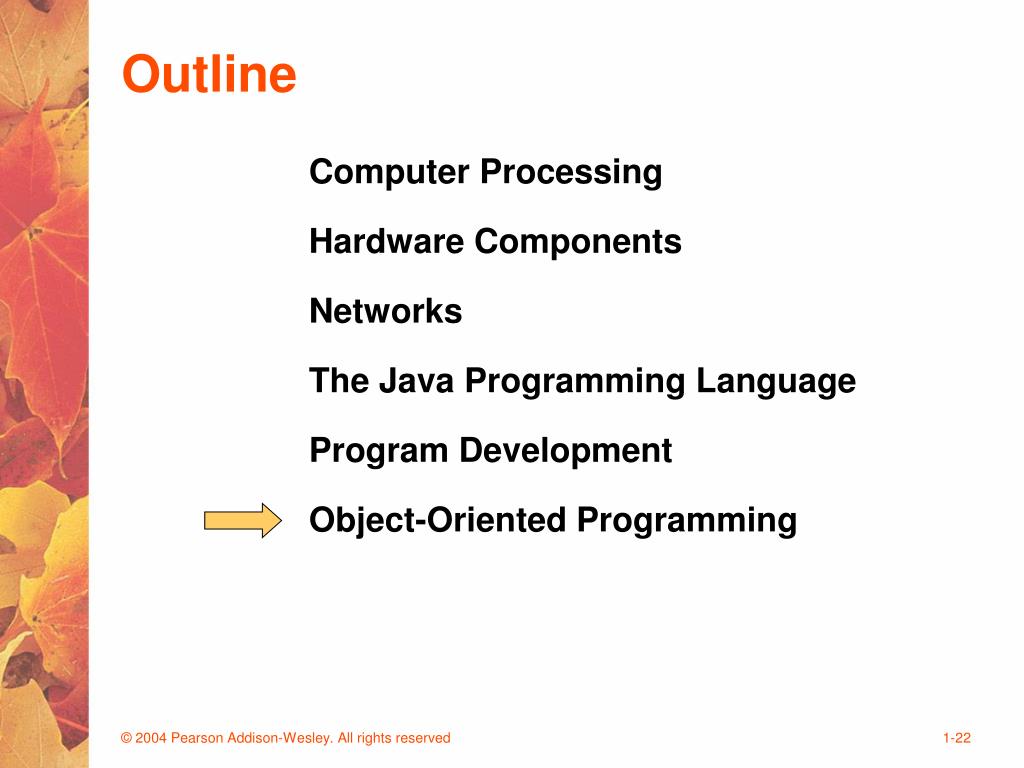 Outline

Computer Processing

Hardware Components

Networks

The Java Programming Language

Program Development

Object-Oriented Programming

© 2004 Pearson Addison-Wesley. All rights reserved

1-22